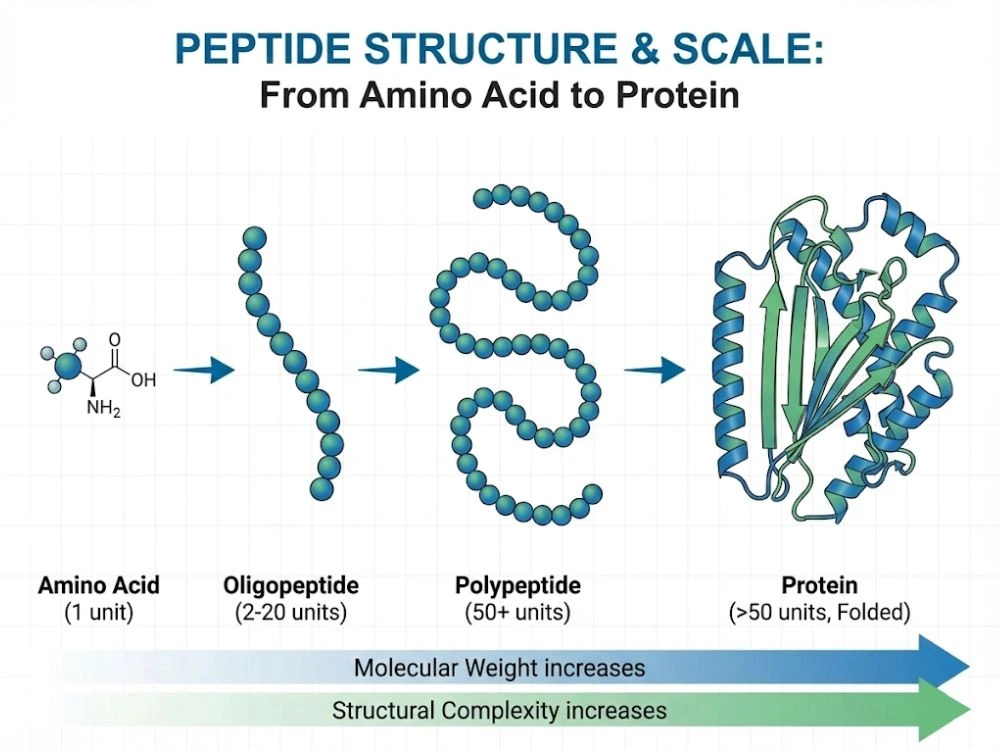 PEPTIDE STRUCTURE & SCALE:
From Amino Acid to Protein

O
OH
$NH_2$

Amino Acid
(1 unit)

Oligopeptide
(2-20 units)

Polypeptide
(50+ units)

Protein
(>50 units, Folded)

Molecular Weight increases

Structural Complexity increases